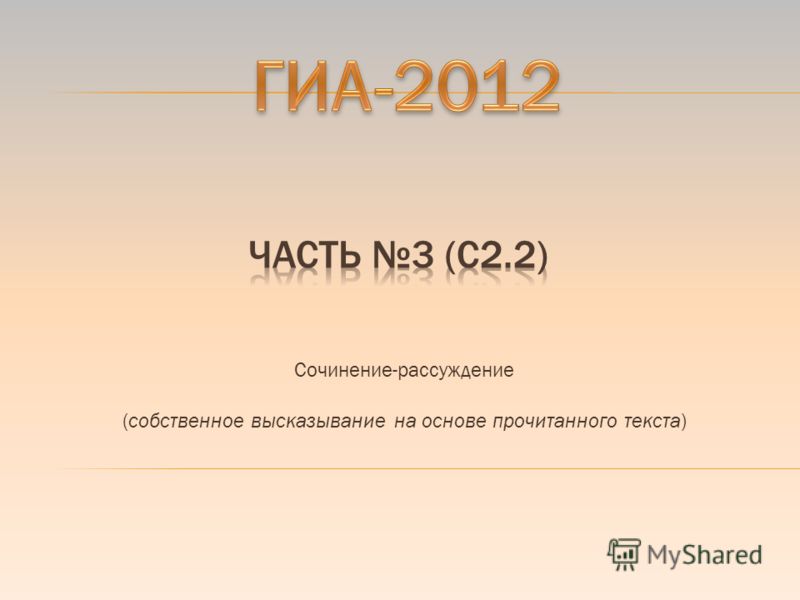 ГИА-2012

ЧАСТЬ №3 (С2.2)

Сочинение-рассуждение

(собственное высказывание на основе прочитанного текста)

MyShared